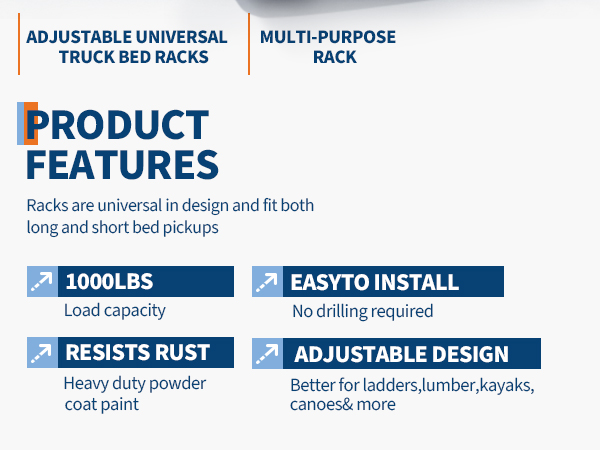 ADJUSTABLE UNIVERSAL TRUCK BED RACKS

MULTI-PURPOSE RACK

PRODUCT FEATURES

Racks are universal in design and fit both long and short bed pickups

1000LBS
Load capacity

EASYTO INSTALL
No drilling required

RESISTS RUST
Heavy duty powder coat paint

ADJUSTABLE DESIGN
Better for ladders,lumber,kayaks, canoes& more